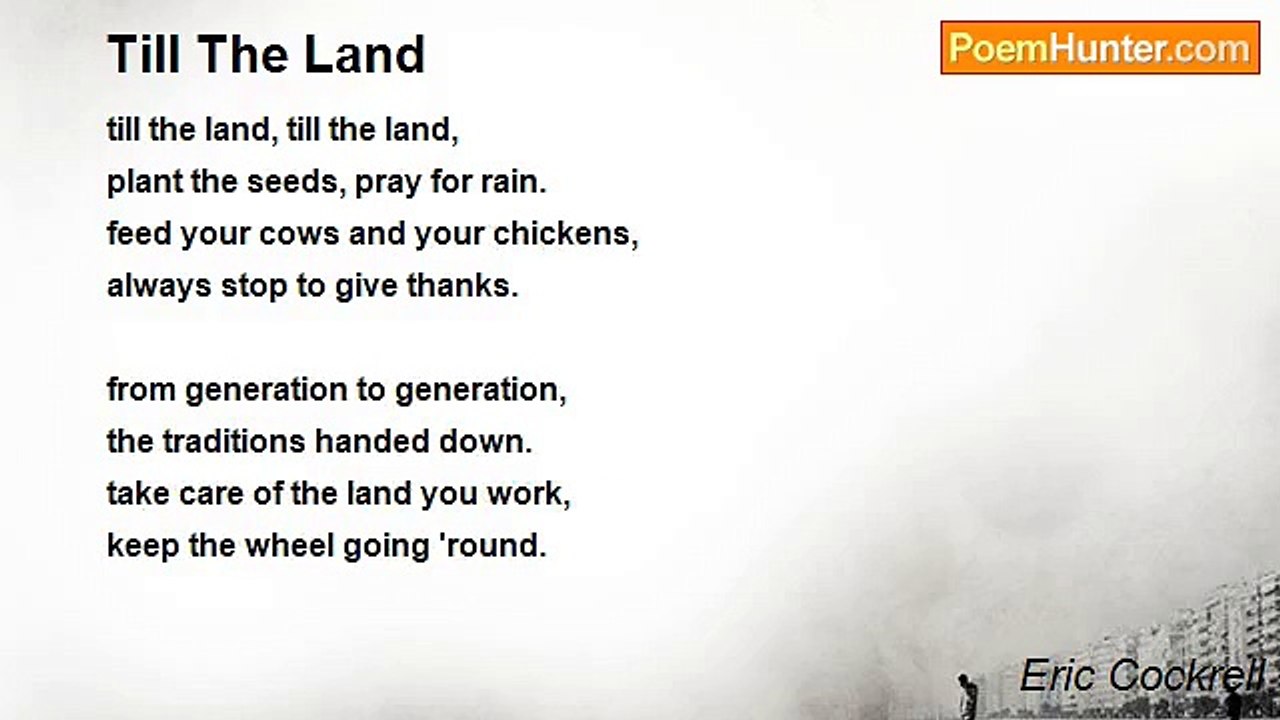 Till The Land

PoemHunter.com

till the land, till the land,
plant the seeds, pray for rain.
feed your cows and your chickens,
always stop to give thanks.

from generation to generation,
the traditions handed down.
take care of the land you work,
keep the wheel going 'round.

Eric Cockrell